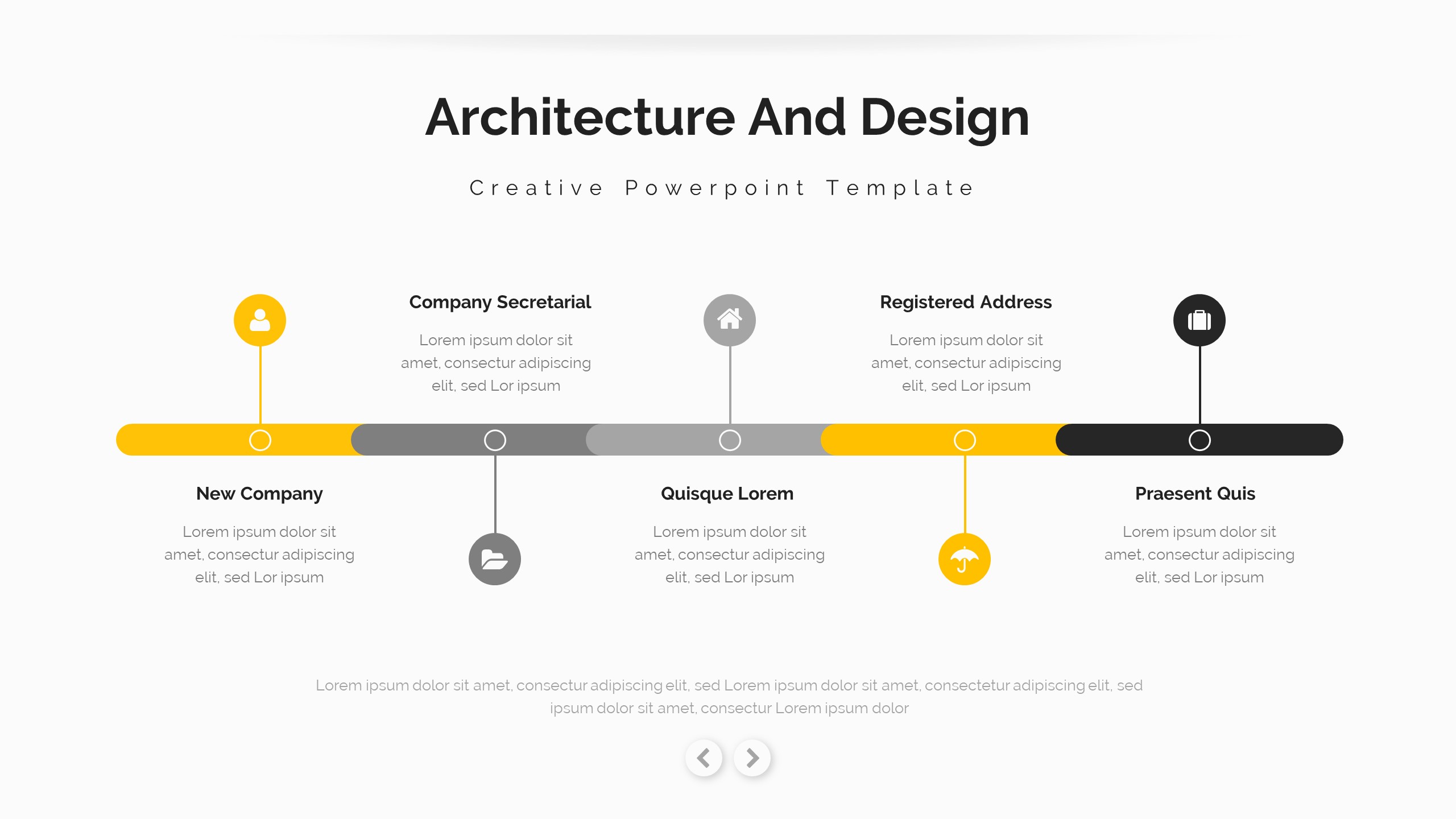 Architecture And Design

Creative Powerpoint Template

Company Secretarial

Lorem ipsum dolor sit amet, consectur adipiscing elit, sed Lor ipsum

Registered Address

Lorem ipsum dolor sit amet, consectur adipiscing elit, sed Lor ipsum

New Company

Lorem ipsum dolor sit amet, consectur adipiscing elit, sed Lor ipsum

Quisque Lorem

Lorem ipsum dolor sit amet, consectur adipiscing elit, sed Lor ipsum

Praesent Quis

Lorem ipsum dolor sit amet, consectur adipiscing elit, sed Lor ipsum

Lorem ipsum dolor sit amet, consectur adipiscing elit, sed Lorem ipsum dolor sit amet, consectetur adipiscing elit, sed ipsum dolor sit amet, consectur Lorem ipsum dolor